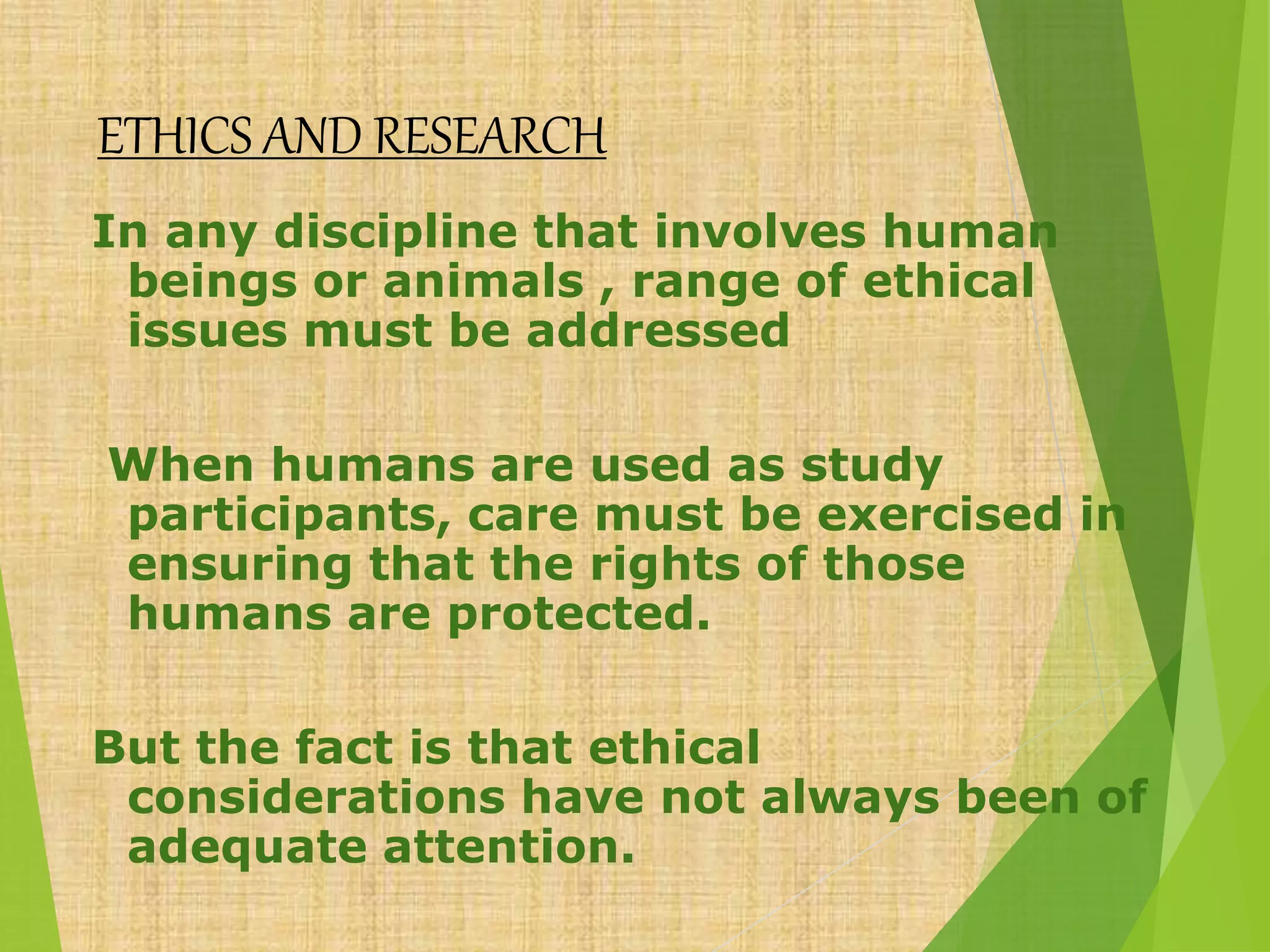 ETHICS AND RESEARCH

In any discipline that involves human beings or animals , range of ethical issues must be addressed

When humans are used as study participants, care must be exercised in ensuring that the rights of those humans are protected.

But the fact is that ethical considerations have not always been of adequate attention.